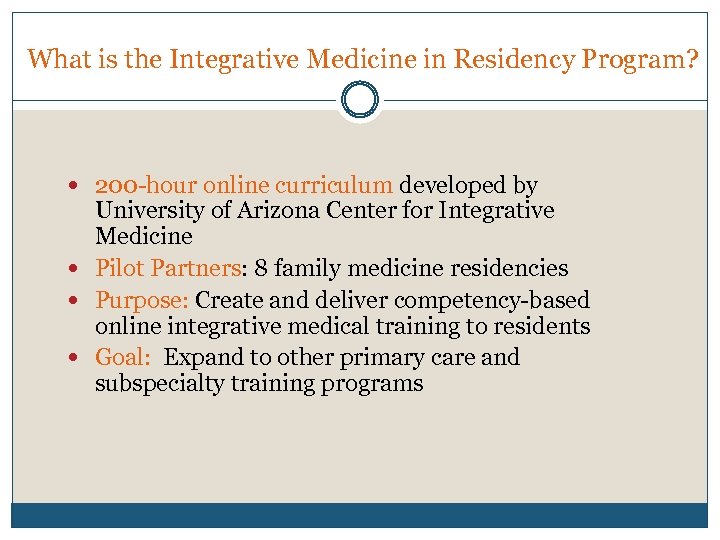 What is the Integrative Medicine in Residency Program?

- 200-hour online curriculum developed by University of Arizona Center for Integrative Medicine
- Pilot Partners: 8 family medicine residencies
- Purpose: Create and deliver competency-based online integrative medical training to residents
- Goal: Expand to other primary care and subspecialty training programs